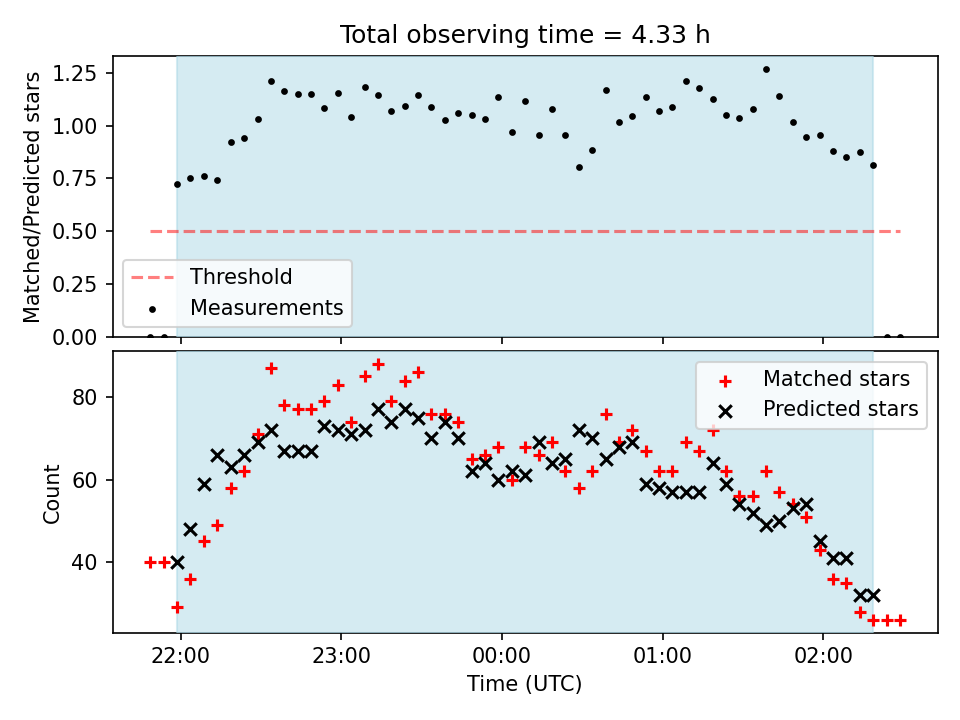 Total observing time = 4.33 h

Matched/Predicted stars

1.25
1.00
0.75
0.50
0.25
0.00

Threshold
Measurements

Count

80
60
40

Matched stars
Predicted stars

22:00
23:00
00:00
01:00
02:00

Time (UTC)